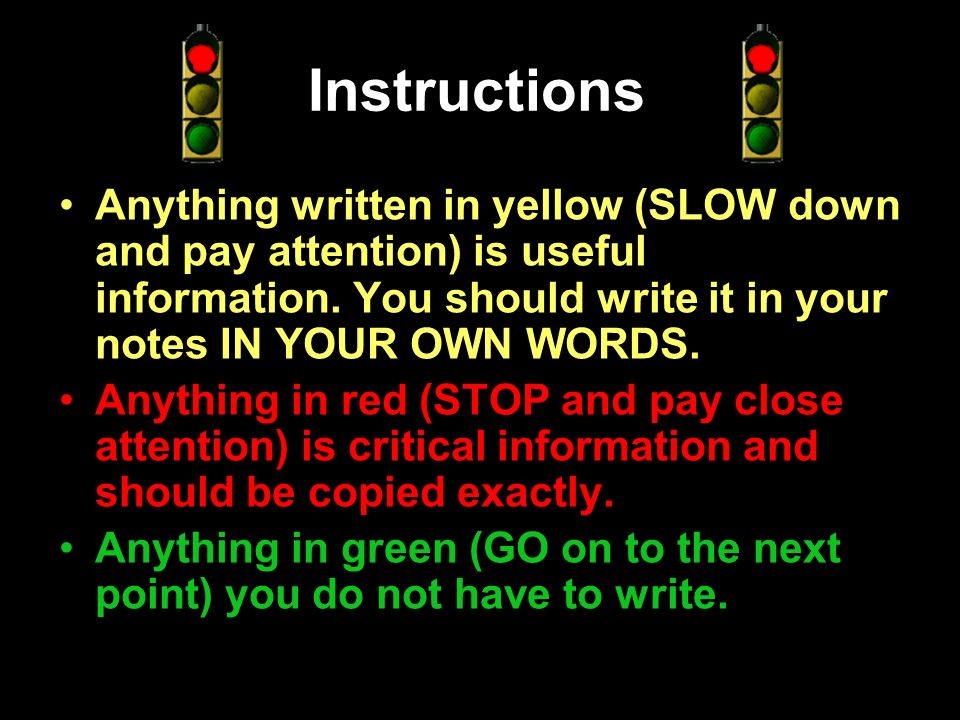 Instructions

• Anything written in yellow (SLOW down and pay attention) is useful information. You should write it in your notes IN YOUR OWN WORDS.

• Anything in red (STOP and pay close attention) is critical information and should be copied exactly.

• Anything in green (GO on to the next point) you do not have to write.